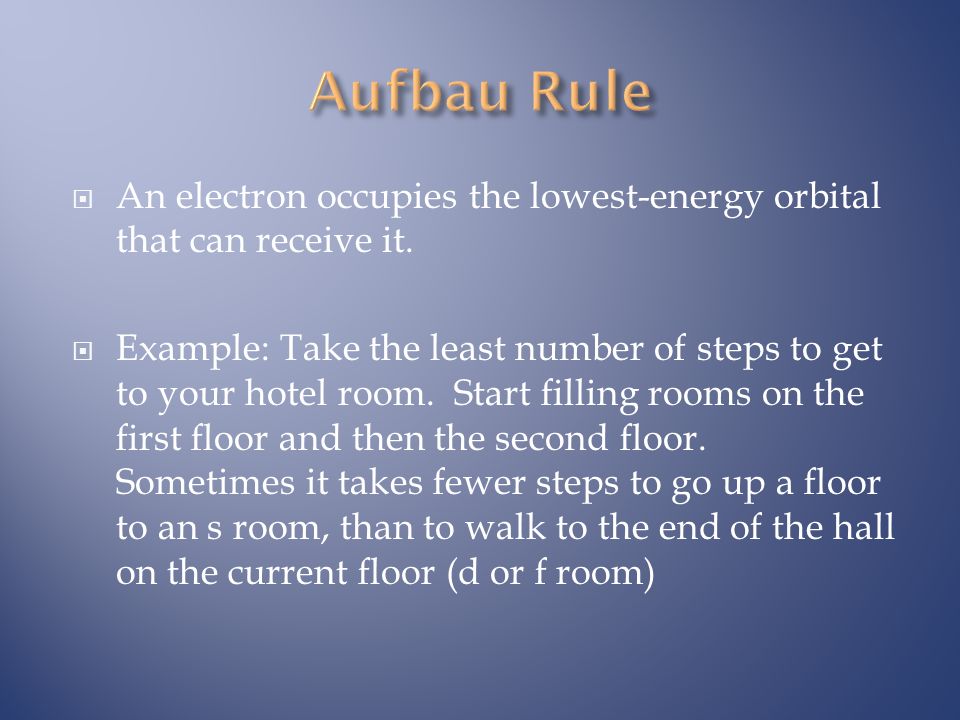 Aufbau Rule

An electron occupies the lowest-energy orbital that can receive it.

Example: Take the least number of steps to get to your hotel room. Start filling rooms on the first floor and then the second floor. Sometimes it takes fewer steps to go up a floor to an s room, than to walk to the end of the hall on the current floor (d or f room)